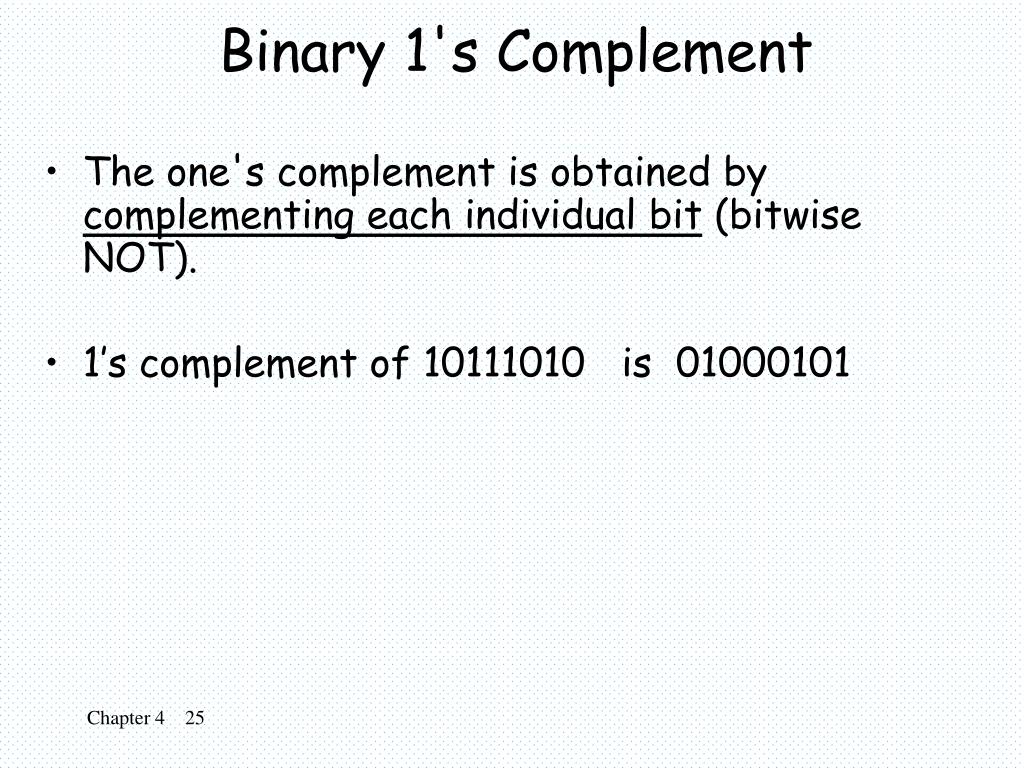 Binary 1's Complement

• The one's complement is obtained by complementing each individual bit (bitwise NOT).

• 1’s complement of 10111010 is 01000101

Chapter 4 25